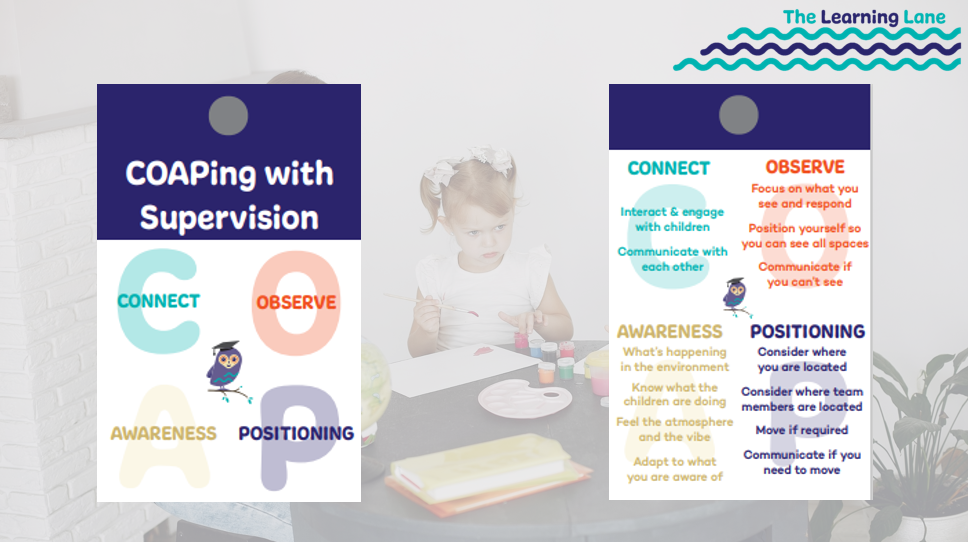 The Learning Lane

COAPing with Supervision

C O A P

CONNECT

OBSERVE

AWARENESS

POSITIONING

CONNECT

Interact & engage with children

Communicate with each other

OBSERVE

Focus on what you see and respond

Position yourself so you can see all spaces

Communicate if you can't see

AWARENESS

What's happening in the environment

Know what the children are doing

Feel the atmosphere and the vibe

Adapt to what you are aware of

POSITIONING

Consider where you are located

Consider where team members are located

Move if required

Communicate if you need to move